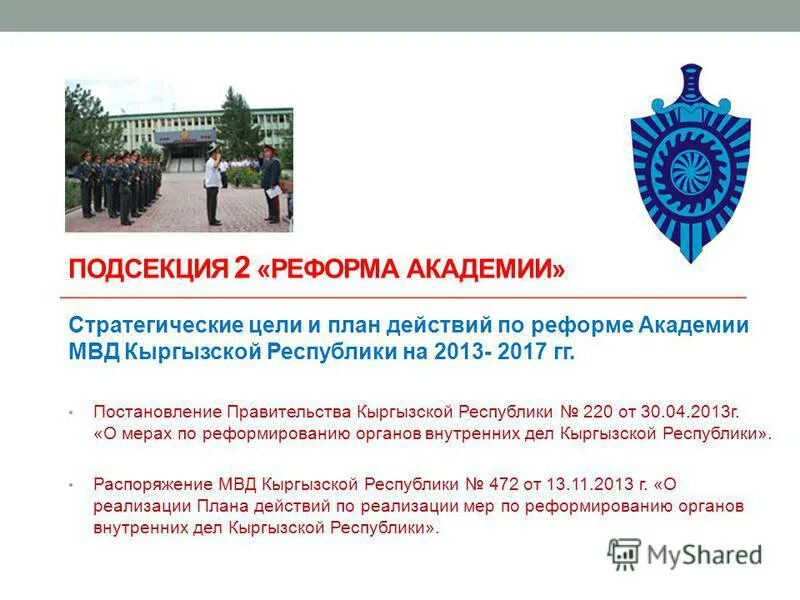 ПОДСЕКЦИЯ 2 «РЕФОРМА АКАДЕМИИ»

Стратегические цели и план действий по реформе Академии МВД Кыргызской Республики на 2013- 2017 гг.

• Постановление Правительства Кыргызской Республики № 220 от 30.04.2013г. «О мерах по реформированию органов внутренних дел Кыргызской Республики».

• Распоряжение МВД Кыргызской Республики № 472 от 13.11.2013 г. «О реализации Плана действий по реализации мер по реформированию органов внутренних дел Кыргызской Республики».

MyShared